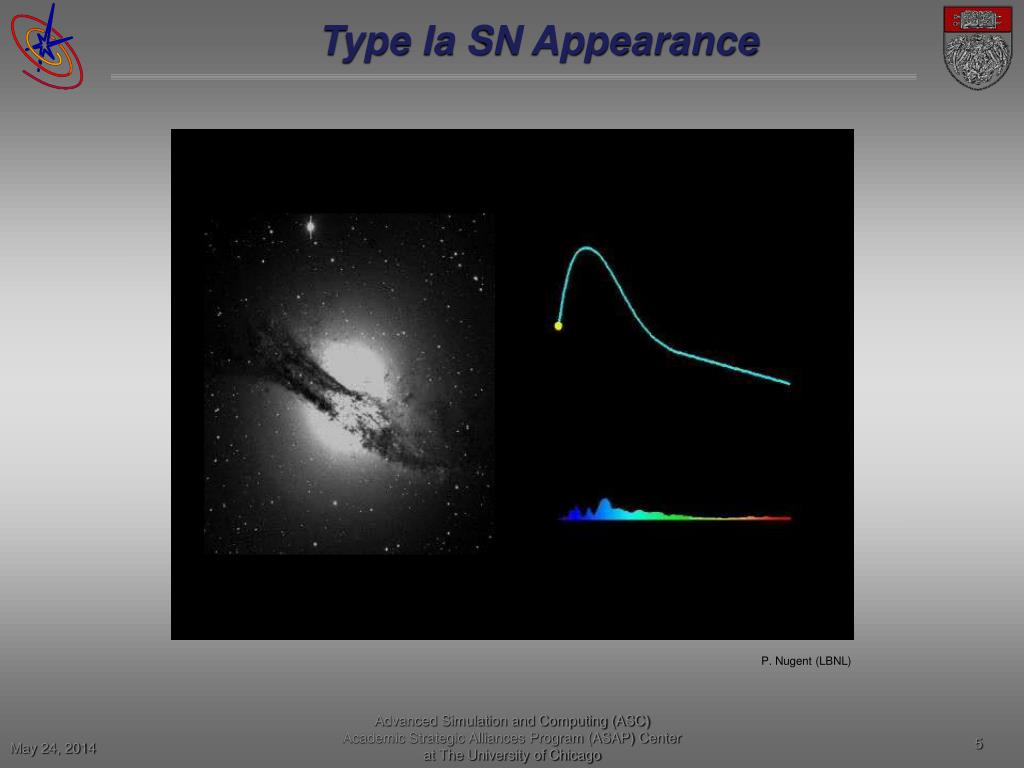 Type Ia SN Appearance

P. Nugent (LBNL)

May 24, 2014

Advanced Simulation and Computing (ASC)
Academic Strategic Alliances Program (ASAP) Center
at The University of Chicago

5